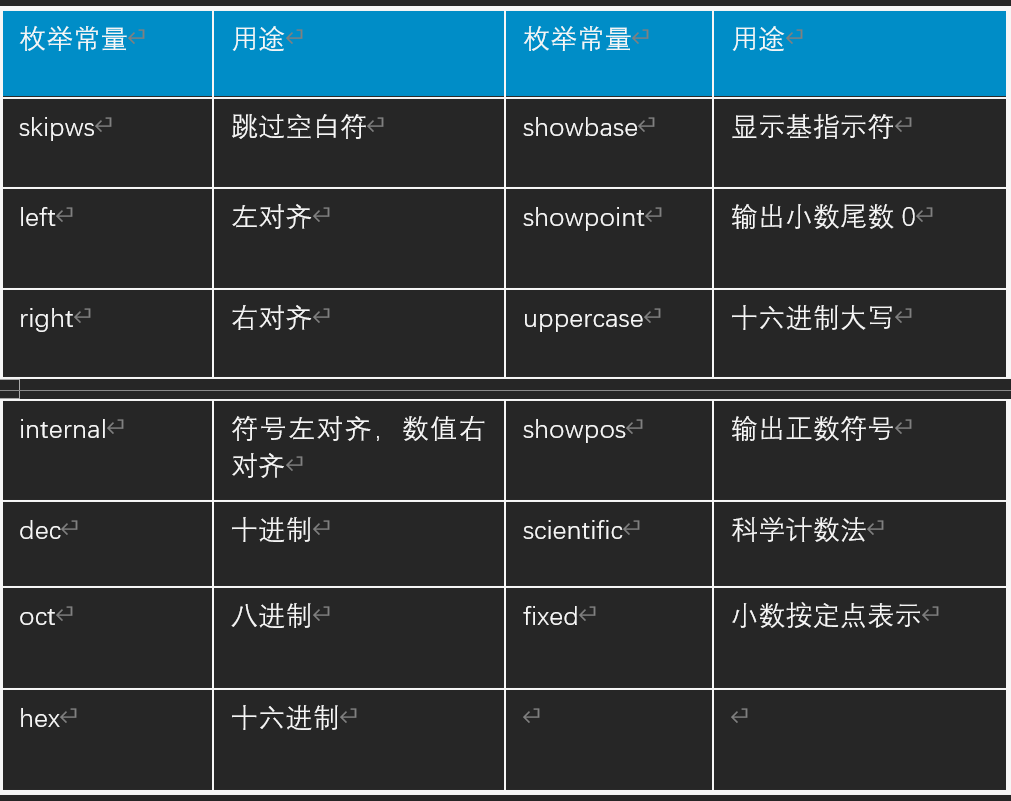 | 枚举常量 | 用途 | 枚举常量 | 用途 |
|---|---|---|---|
| skipws | 跳过空白符 | showbase | 显示基指示符 |
| left | 左对齐 | showpoint | 输出小数尾数 0 |
| right | 右对齐 | uppercase | 十六进制大写 |
| internal | 符号左对齐，数值右对齐 | showpos | 输出正数符号 |
| dec | 十进制 | scientific | 科学计数法 |
| oct | 八进制 | fixed | 小数按定点表示 |
| hex | 十六进制 | | |